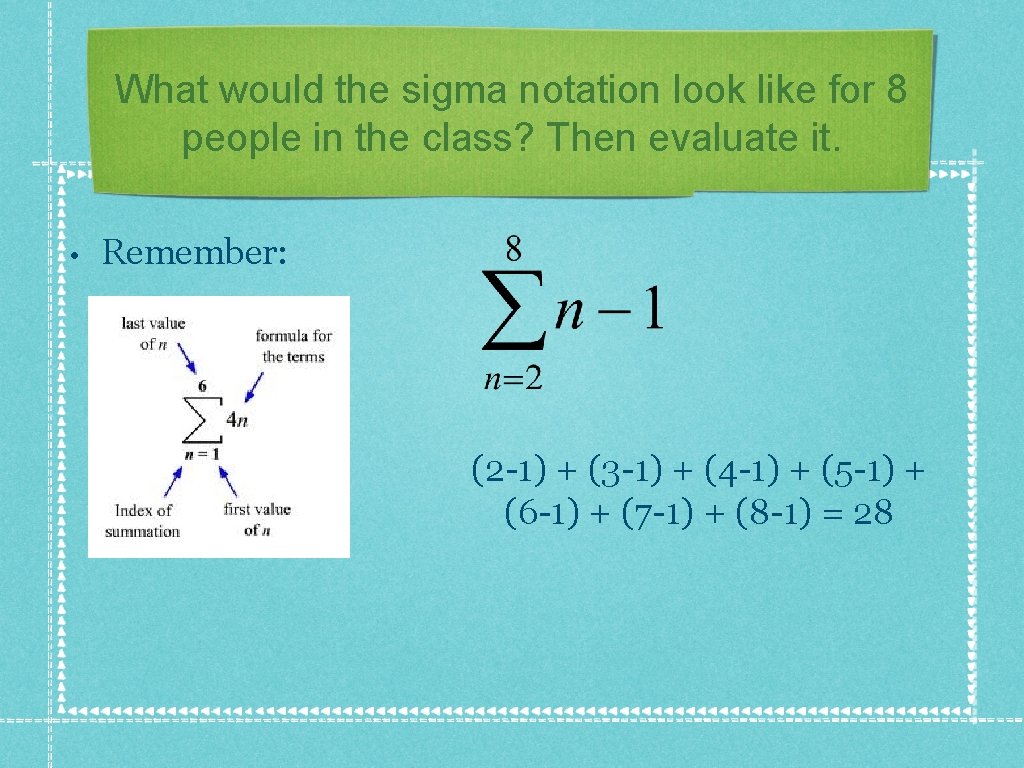 What would the sigma notation look like for 8 people in the class? Then evaluate it.

• Remember:

last value of $n$

formula for the terms

$\sum_{n=1}^{6} 4n$

Index of summation

first value of $n$

$\sum_{n=2}^{8} n-1$

(2-1) + (3-1) + (4-1) + (5-1) + (6-1) + (7-1) + (8-1) = 28